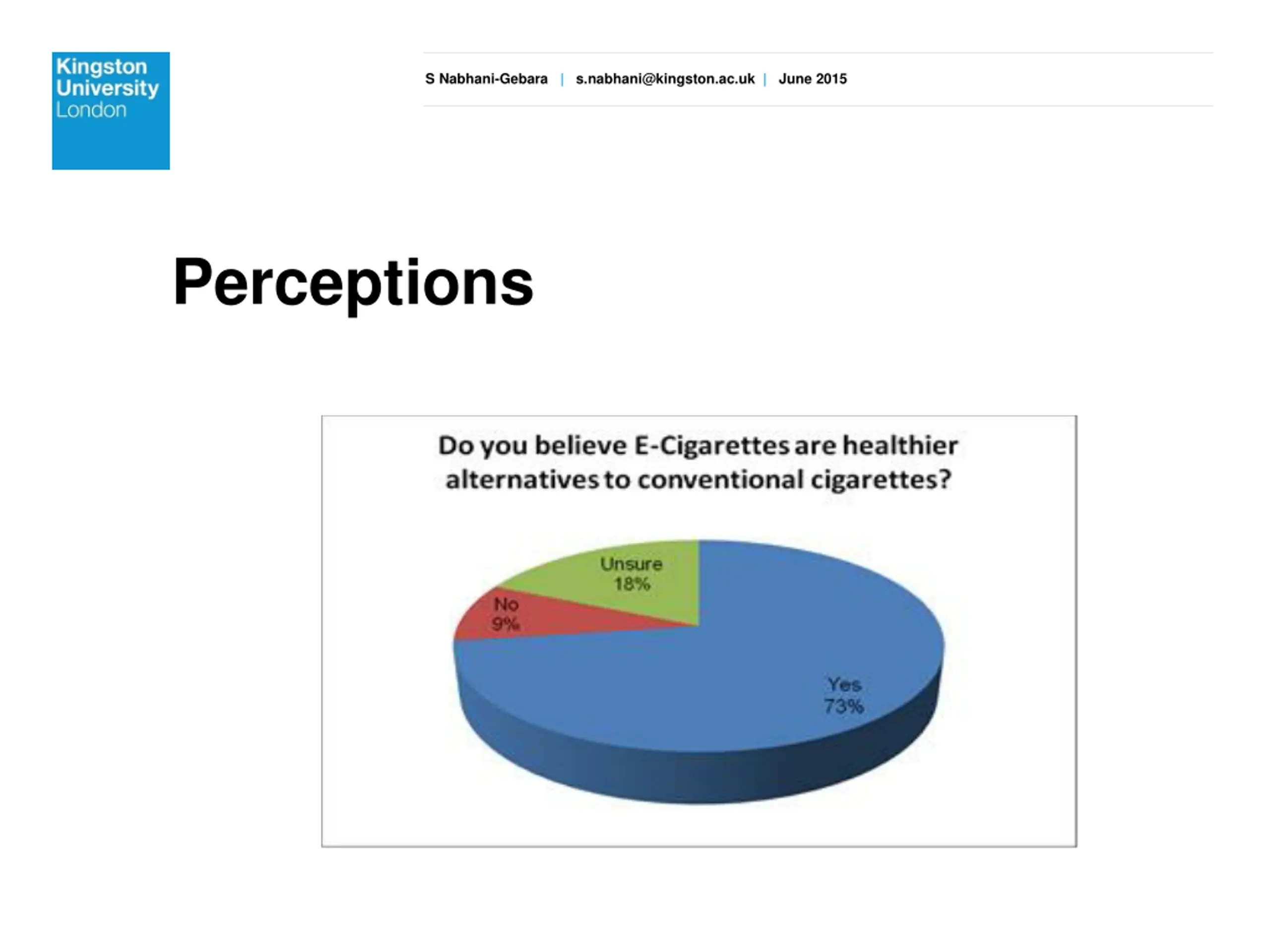 Kingston University London

S Nabhani-Gebara | s.nabhani@kingston.ac.uk | June 2015

Perceptions

Do you believe E-Cigarettes are healthier alternatives to conventional cigarettes?

Unsure 18%

No 9%

Yes 73%